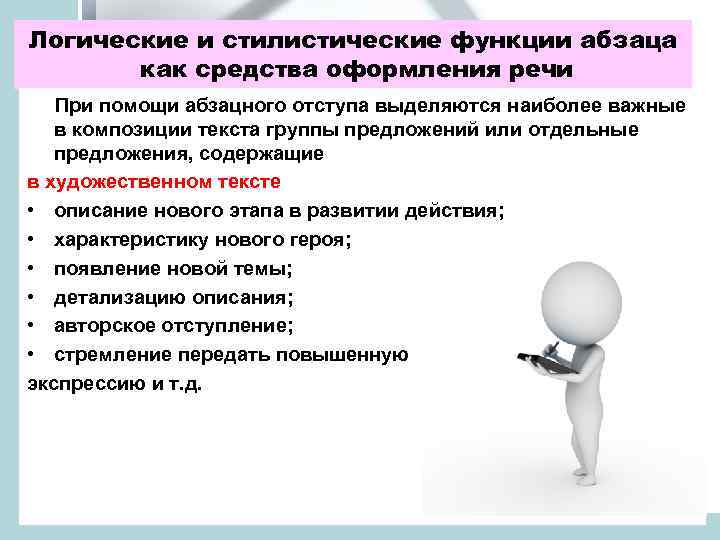 Логические и стилистические функции абзаца как средства оформления речи

При помощи абзацного отступа выделяются наиболее важные в композиции текста группы предложений или отдельные предложения, содержащие

в художественном тексте

• описание нового этапа в развитии действия;
• характеристику нового героя;
• появление новой темы;
• детализацию описания;
• авторское отступление;
• стремление передать повышенную экспрессию и т.д.